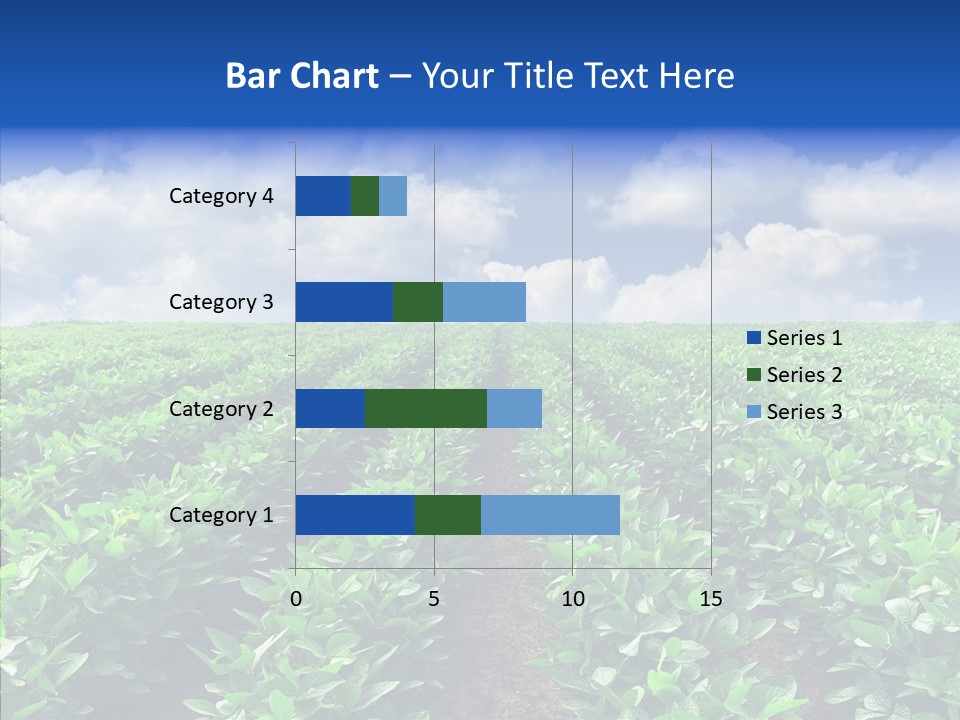 Bar Chart – Your Title Text Here

Category 4
Category 3
Category 2
Category 1

0
5
10
15

Series 1
Series 2
Series 3